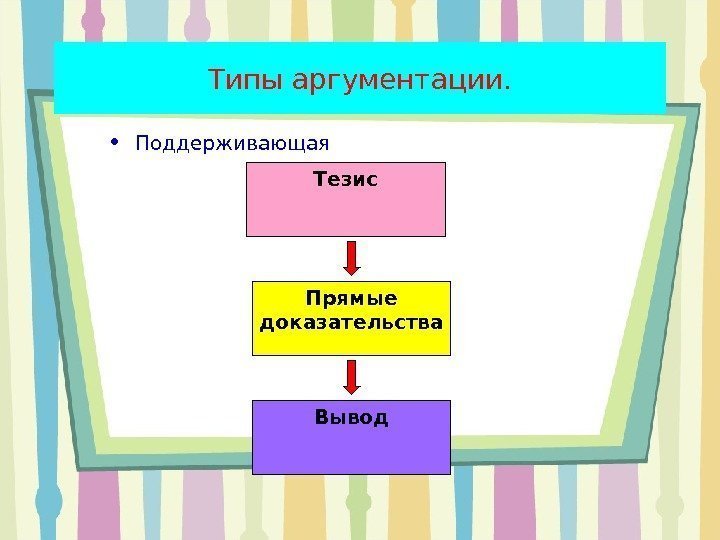 Типы аргументации.

• Поддерживающая

Тезис

Прямые доказательства

Вывод